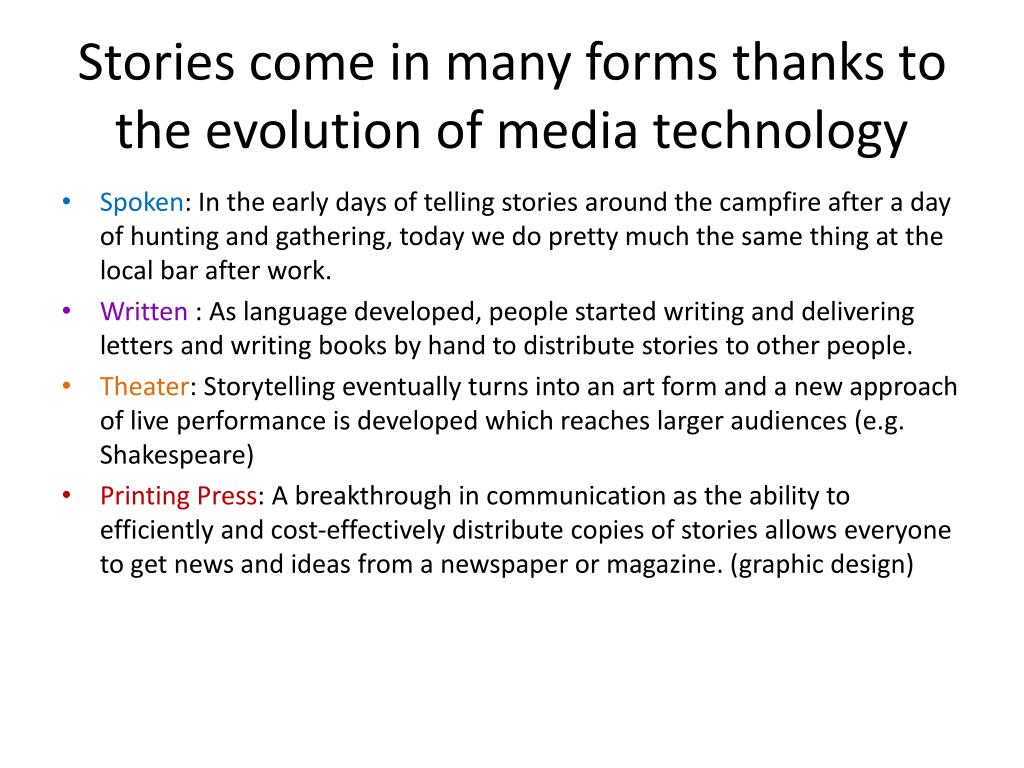 Stories come in many forms thanks to the evolution of media technology

• Spoken: In the early days of telling stories around the campfire after a day of hunting and gathering, today we do pretty much the same thing at the local bar after work.
• Written : As language developed, people started writing and delivering letters and writing books by hand to distribute stories to other people.
• Theater: Storytelling eventually turns into an art form and a new approach of live performance is developed which reaches larger audiences (e.g. Shakespeare)
• Printing Press: A breakthrough in communication as the ability to efficiently and cost-effectively distribute copies of stories allows everyone to get news and ideas from a newspaper or magazine. (graphic design)